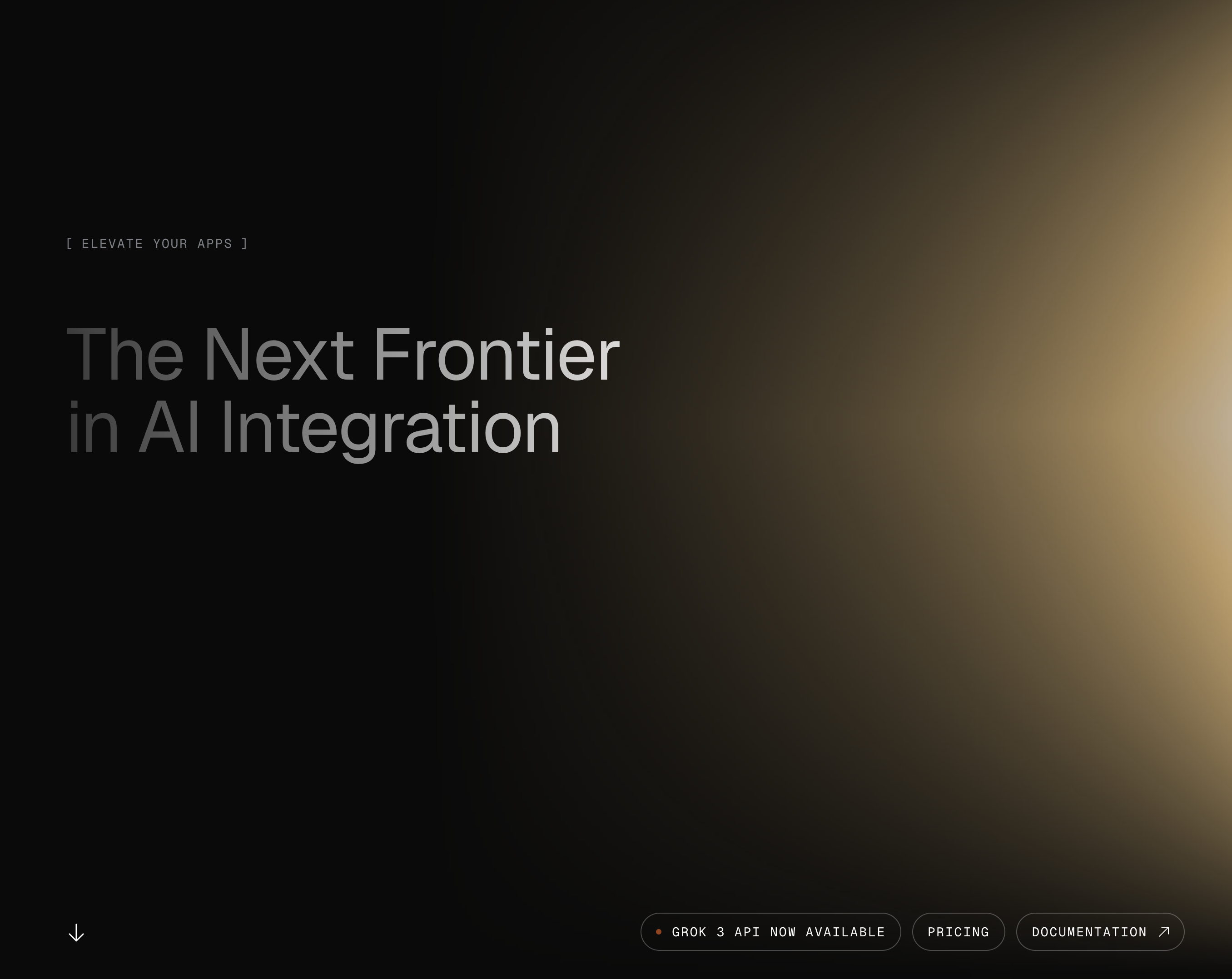 [ ELEVATE YOUR APPS ]

The Next Frontier in AI Integration

GROK 3 API NOW AVAILABLE

PRICING

DOCUMENTATION